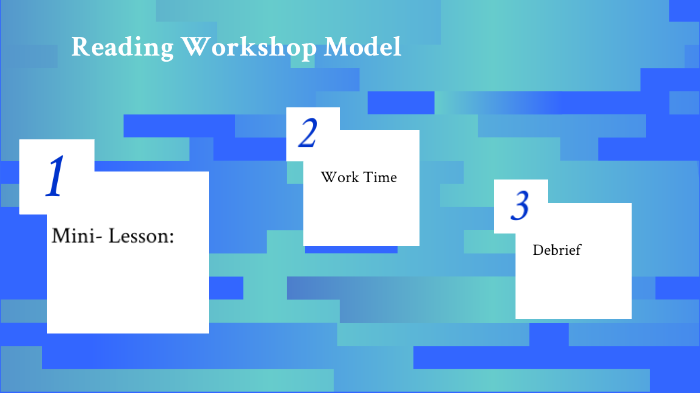 Reading Workshop Model

1

Mini- Lesson:

2

Work Time

3

Debrief